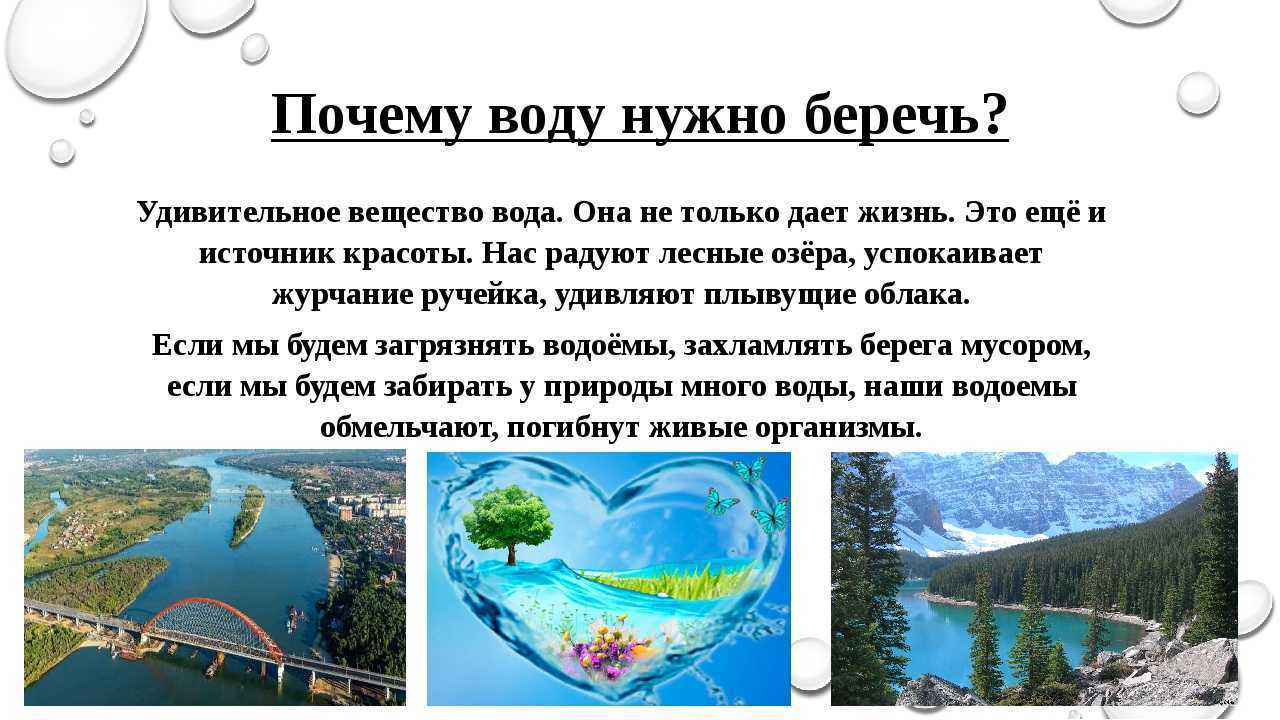 Почему воду нужно беречь?

Удивительное вещество вода. Она не только дает жизнь. Это ещё и источник красоты. Нас радуют лесные озёра, успокаивает журчание ручейка, удивляют плывущие облака.

Если мы будем загрязнять водоёмы, захламлять берега мусором, если мы будем забирать у природы много воды, наши водоемы обмельчают, погибнут живые организмы.